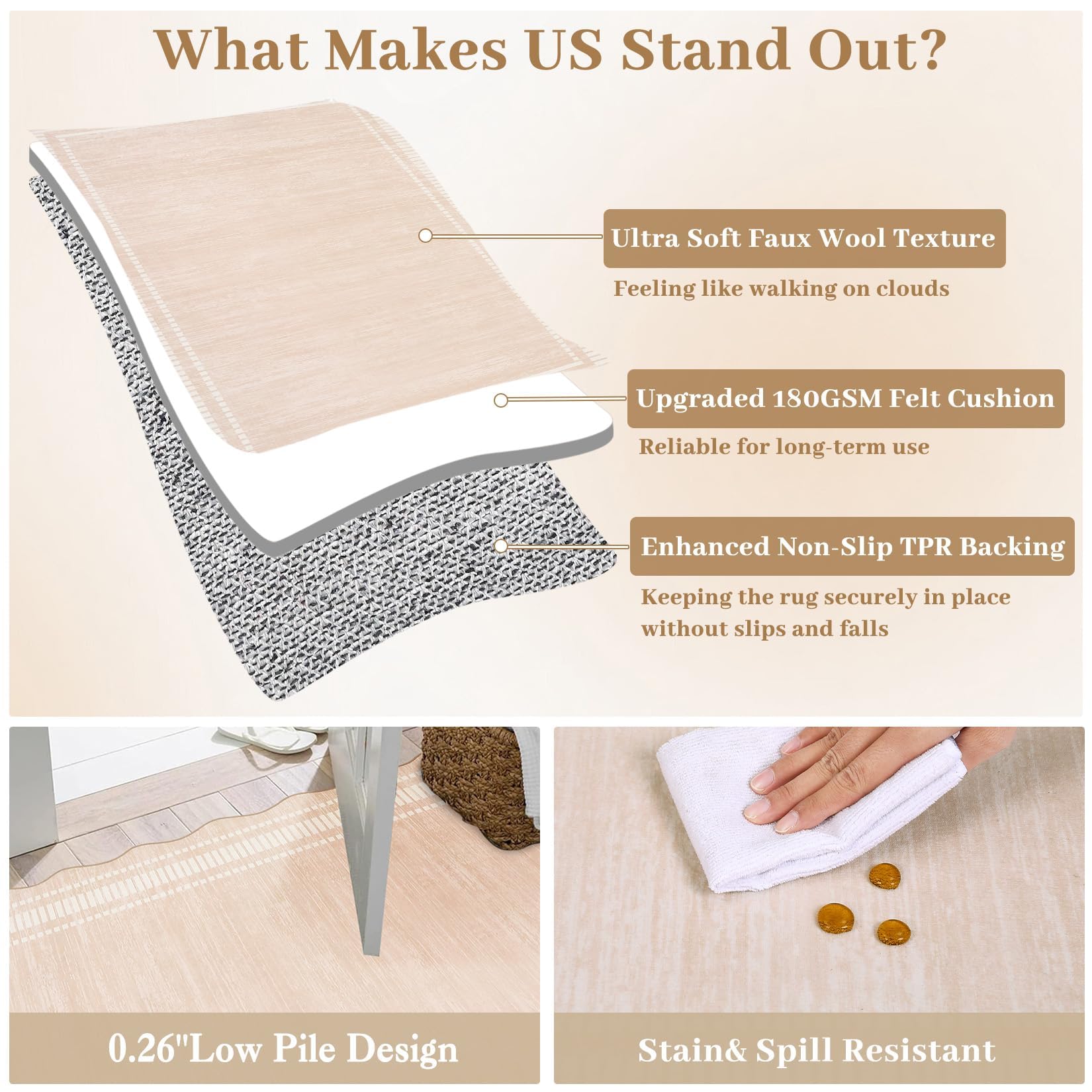 What Makes US Stand Out?

Ultra Soft Faux Wool Texture

Feeling like walking on clouds

Upgraded 180GSM Felt Cushion

Reliable for long-term use

Enhanced Non-Slip TPR Backing

Keeping the rug securely in place without slips and falls

0.26"Low Pile Design

Stain& Spill Resistant